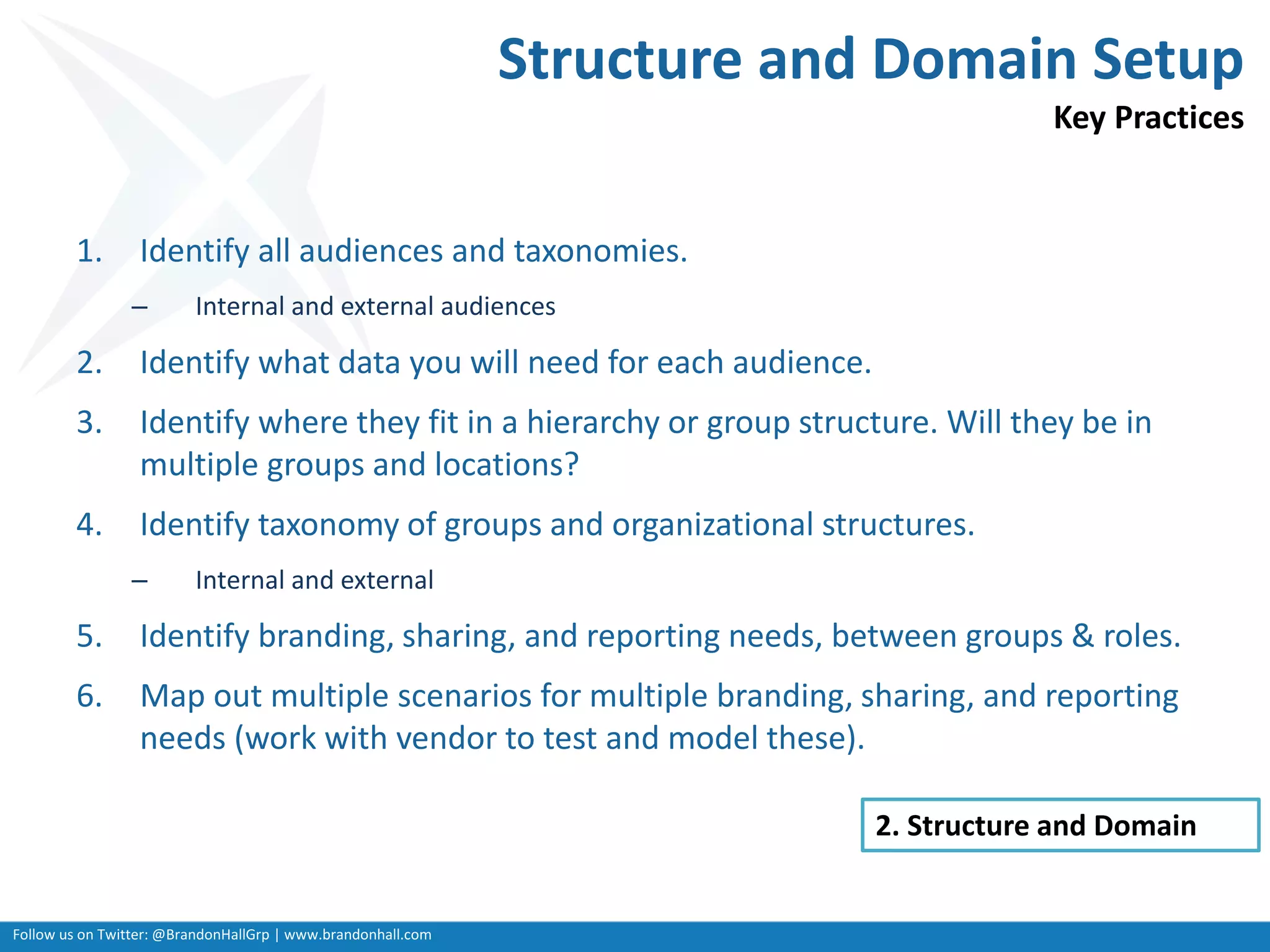 Structure and Domain Setup

Key Practices

1. Identify all audiences and taxonomies.
   – Internal and external audiences
2. Identify what data you will need for each audience.
3. Identify where they fit in a hierarchy or group structure. Will they be in multiple groups and locations?
4. Identify taxonomy of groups and organizational structures.
   – Internal and external
5. Identify branding, sharing, and reporting needs, between groups & roles.
6. Map out multiple scenarios for multiple branding, sharing, and reporting needs (work with vendor to test and model these).

2. Structure and Domain

Follow us on Twitter: @BrandonHallGrp | www.brandonhall.com